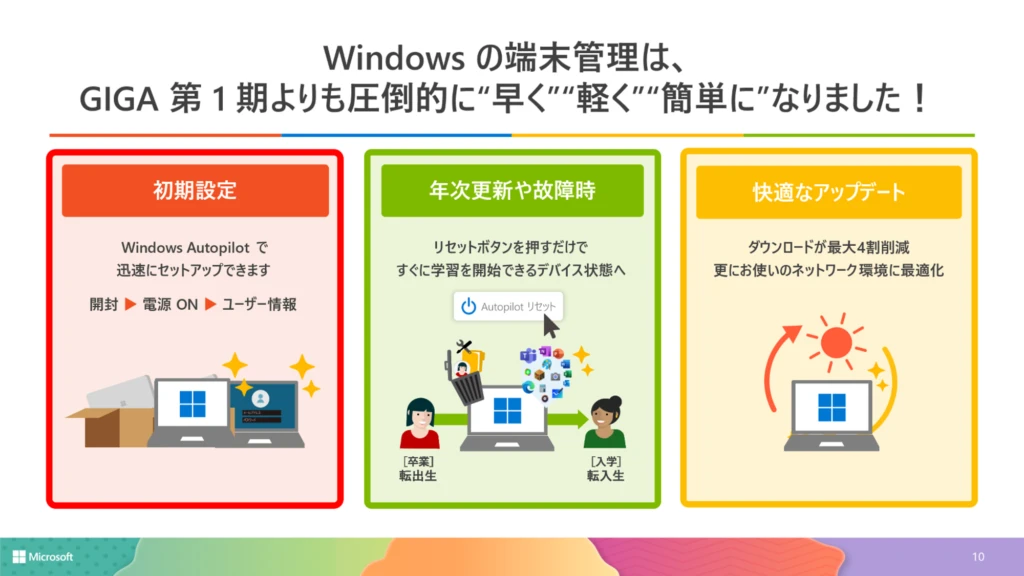 Windows の端末管理は、
GIGA 第 1 期よりも圧倒的に“早く”“軽く”“簡単に”なりました！

初期設定

Windows Autopilot で
迅速にセットアップできます

開封 ▶ 電源 ON ▶ ユーザー情報

年次更新や故障時

リセットボタンを押すだけで
すぐに学習を開始できるデバイス状態へ

Autopilot リセット

［卒業］
転出生

［入学］
転入生

快適なアップデート

ダウンロードが最大4割削減
更にお使いのネットワーク環境に最適化

Microsoft

10